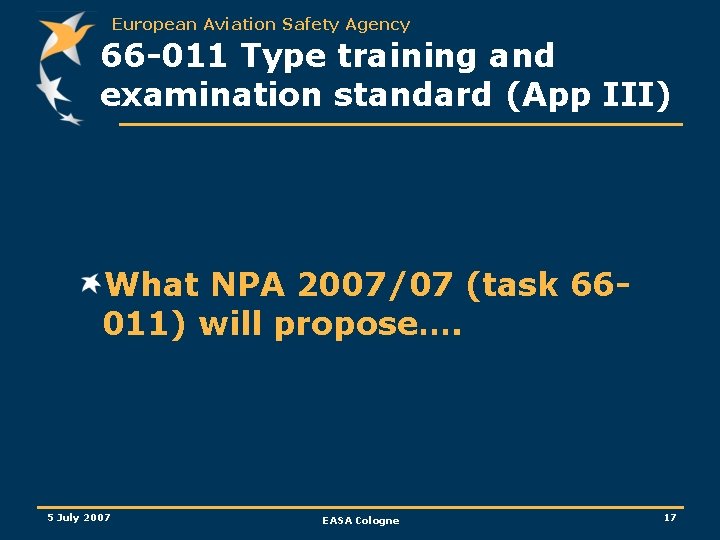 European Aviation Safety Agency

66-011 Type training and examination standard (App III)

What NPA 2007/07 (task 66-011) will propose….

5 July 2007

EASA Cologne

17